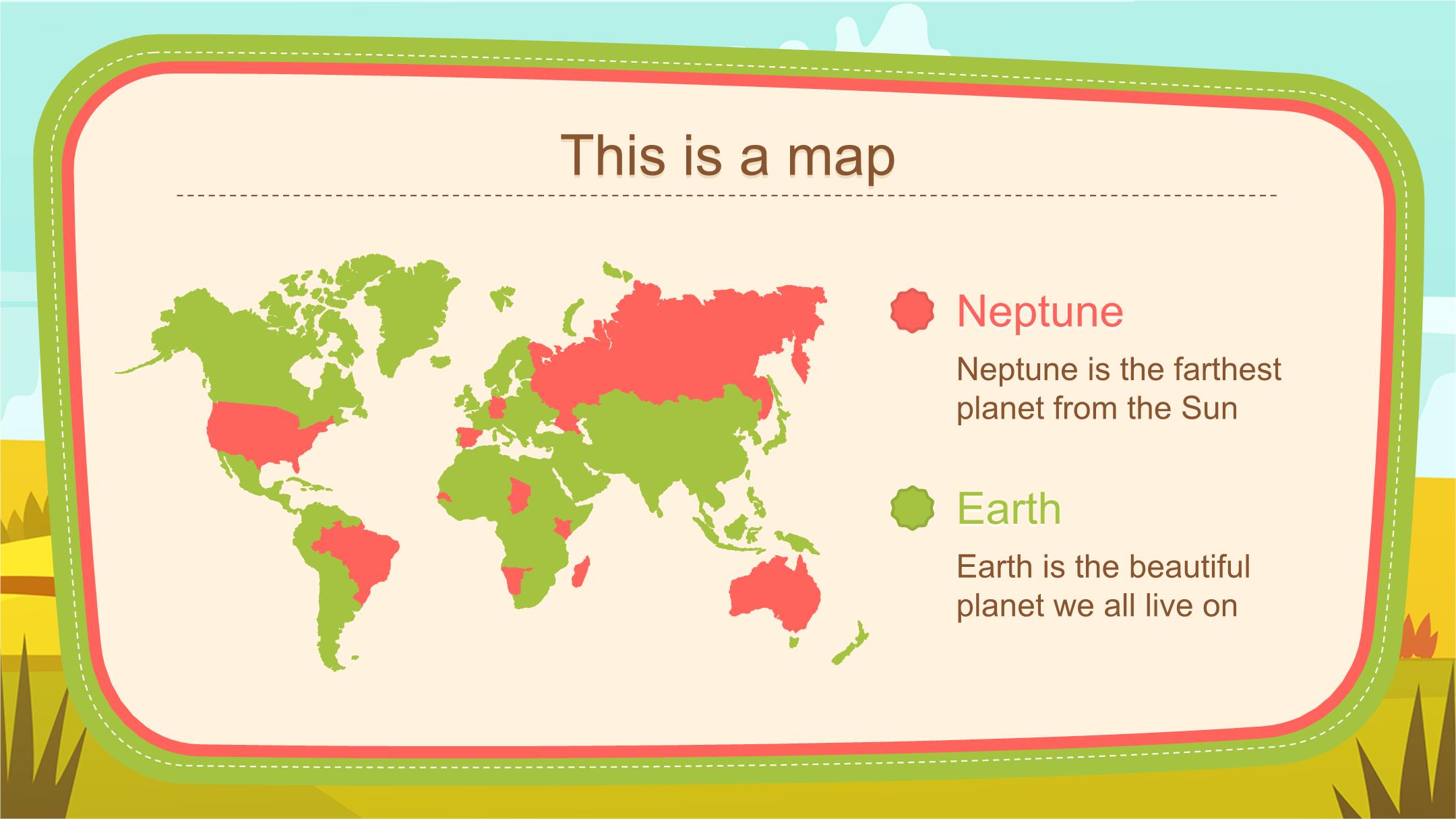 This is a map

Neptune

Neptune is the farthest planet from the Sun

Earth

Earth is the beautiful planet we all live on